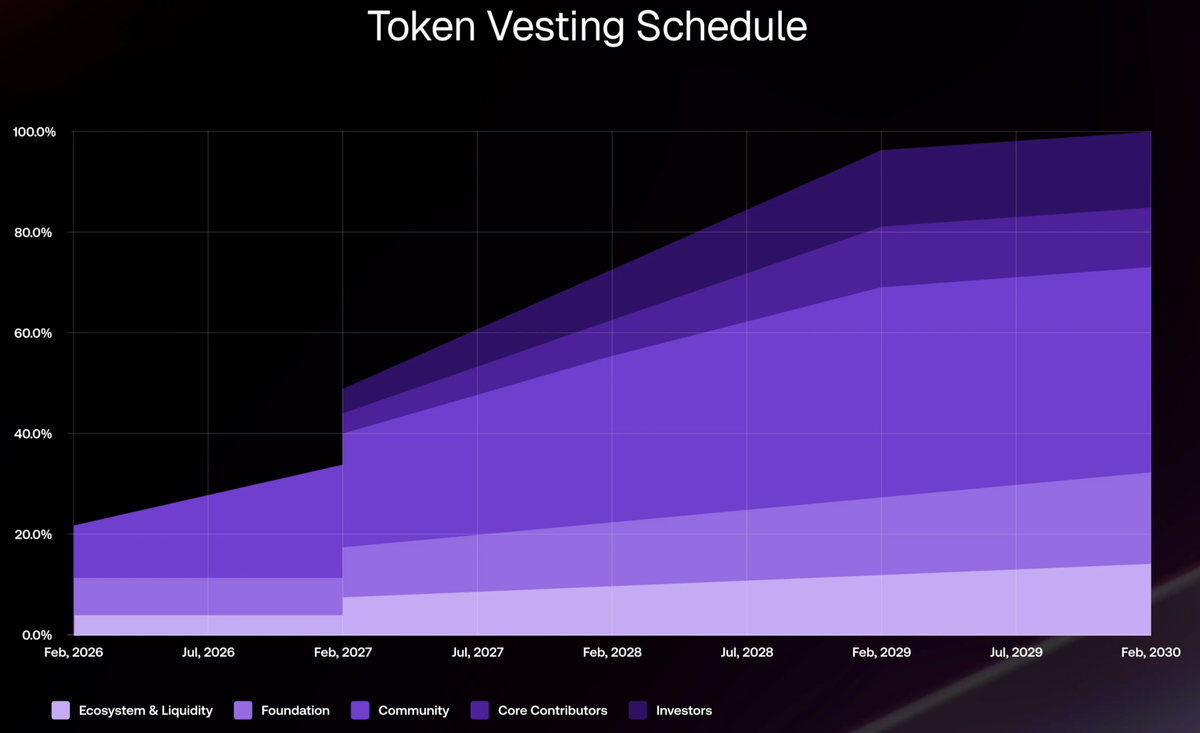 Token Vesting Schedule

100.0%
80.0%
60.0%
40.0%
20.0%
0.0%

Feb, 2026
Jul, 2026
Feb, 2027
Jul, 2027
Feb, 2028
Jul, 2028
Feb, 2029
Jul, 2029
Feb, 2030

Ecosystem & Liquidity
Foundation
Community
Core Contributors
Investors